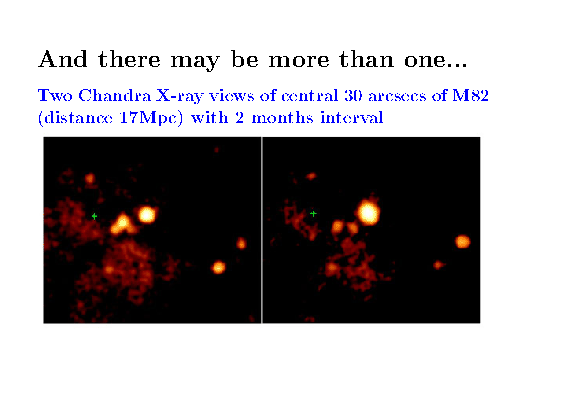 And there may be more than one...

Two Chandra X-ray views of central 30 arcsecs of M82 (distance 17Mpc) with 2 months interval